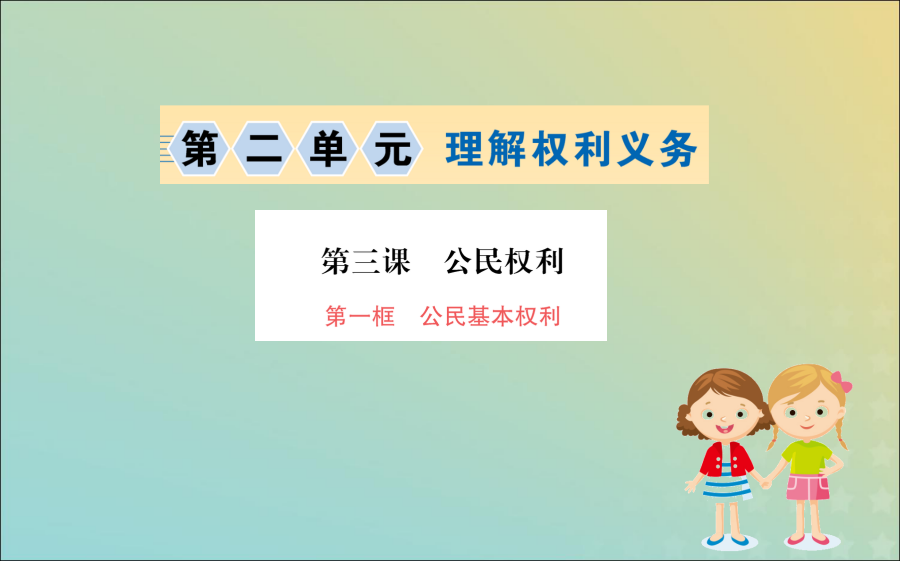 第二单元 理解权利义务

第三课 公民权利

第一框 公民基本权利